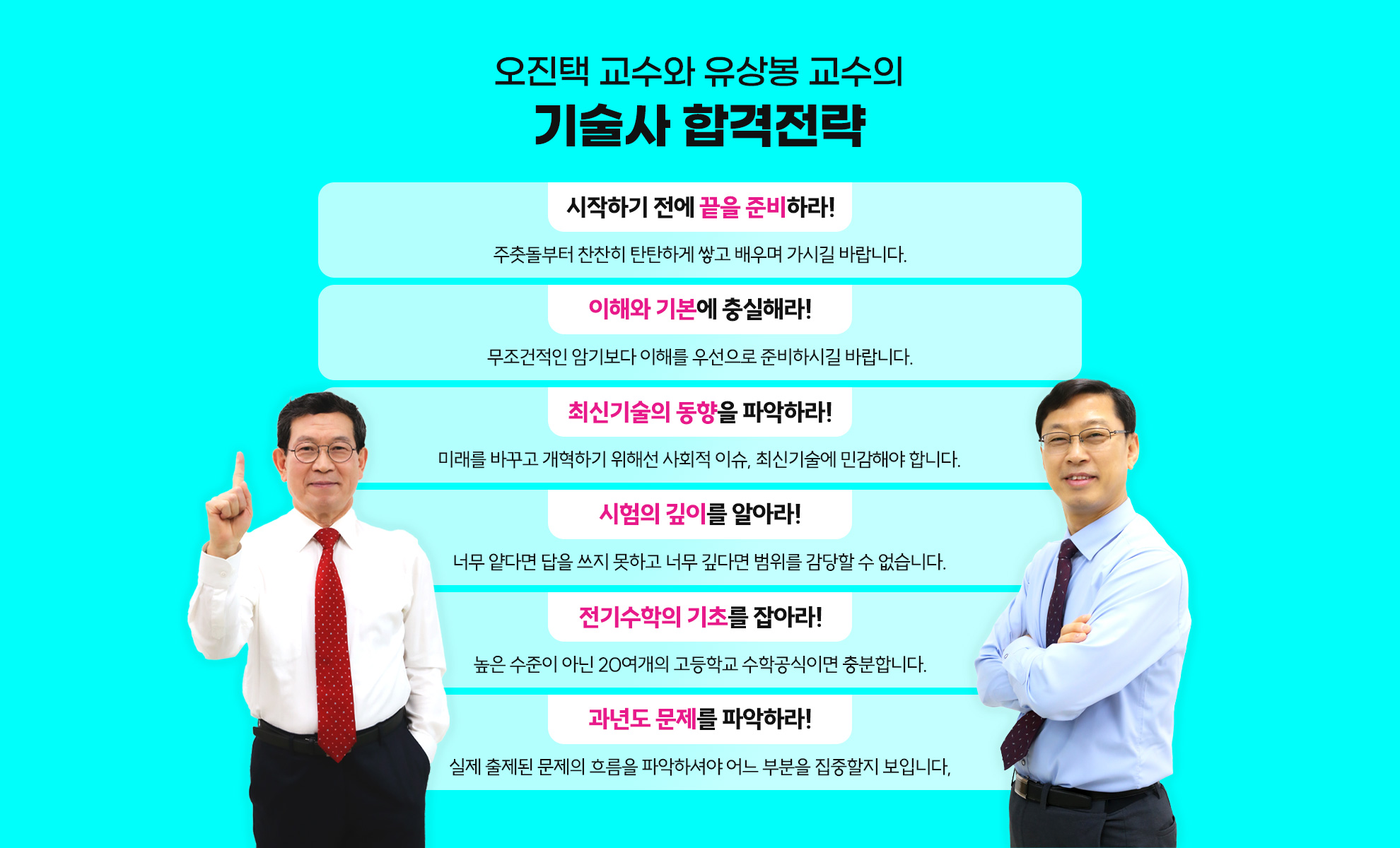 오진택 교수와 유상봉 교수의
기술사 합격전략

시작하기 전에 끝을 준비하라!
주춧돌부터 찬찬히 탄탄하게 쌓고 배우며 가시길 바랍니다.

이해와 기본에 충실해라!
무조건적인 암기보다 이해를 우선으로 준비하시길 바랍니다.

최신기술의 동향을 파악하라!
미래를 바꾸고 개혁하기 위해선 사회적 이슈, 최신기술에 민감해야 합니다.

시험의 깊이를 알아라!
너무 얕다면 답을 쓰지 못하고 너무 깊다면 범위를 감당할 수 없습니다.

전기수학의 기초를 잡아라!
높은 수준이 아닌 20여개의 고등학교 수학공식이면 충분합니다.

과년도 문제를 파악하라!
실제 출제된 문제의 흐름을 파악하셔야 어느 부분을 집중할지 보입니다.